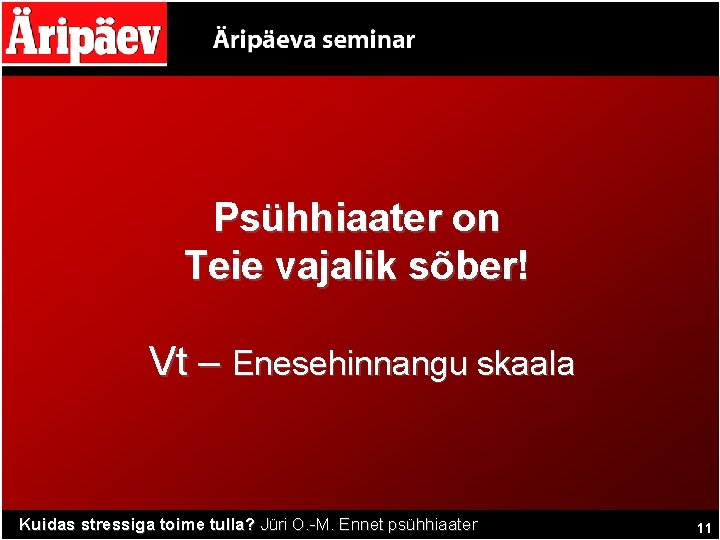 Äripäev

Äripäeva seminar

Psühhiaater on Teie vajalik sõber!

Vt – Enesehinnangu skaala

Kuidas stressiga toime tulla? Jüri O.-M. Ennet psühhiaater

11